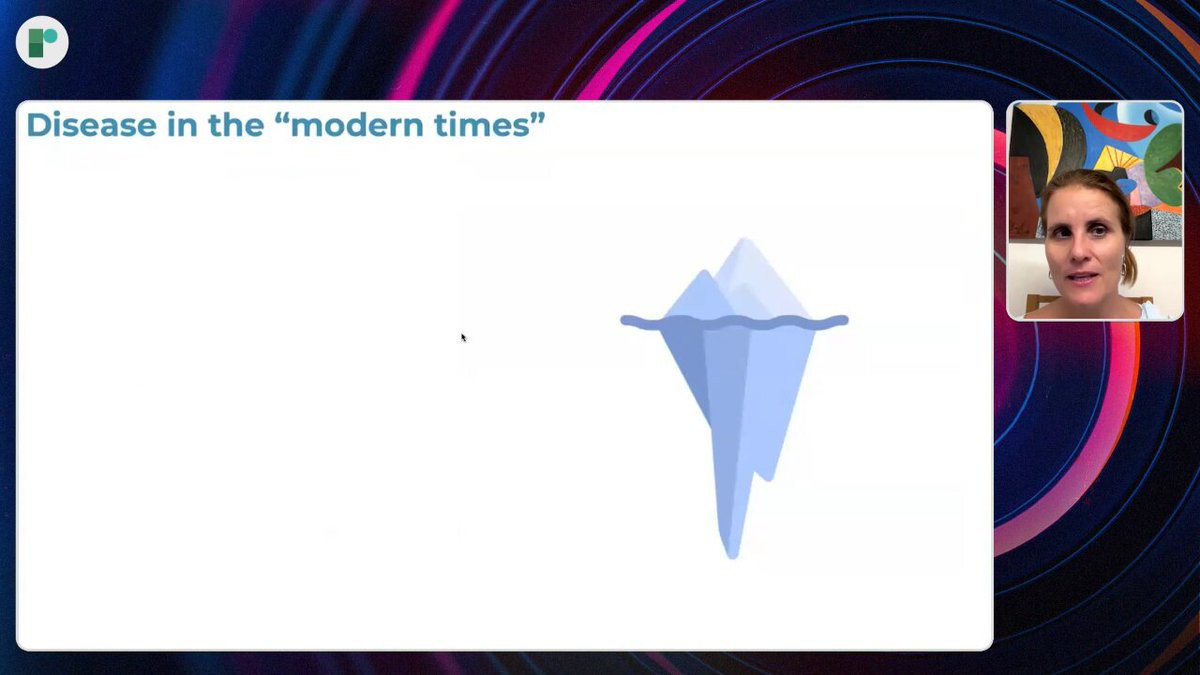 Disease in the “modern times”